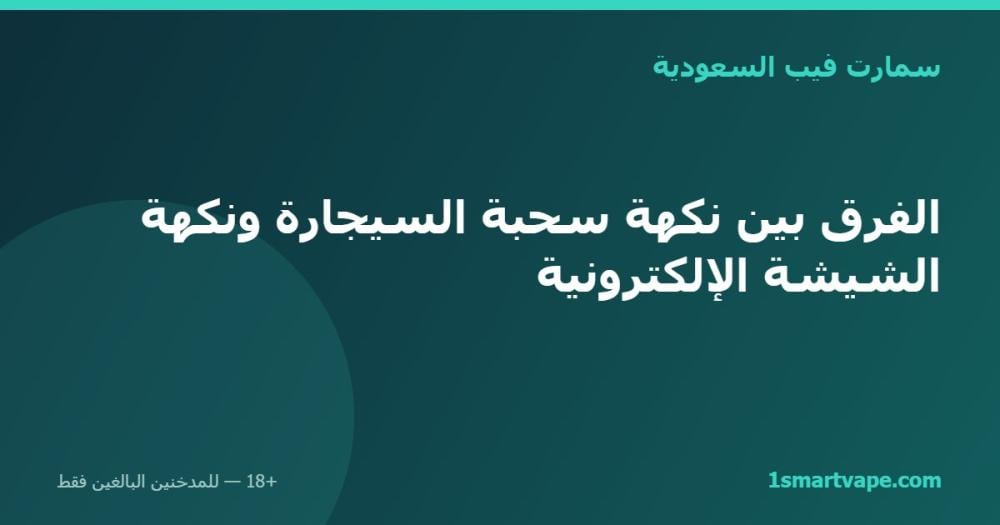 سمارت فيب السعودية

الفرق بين نكهة سحبة السيجارة ونكهة الشيشة الإلكترونية

1smartvape.com

+18 — للمدخنين البالغين فقط